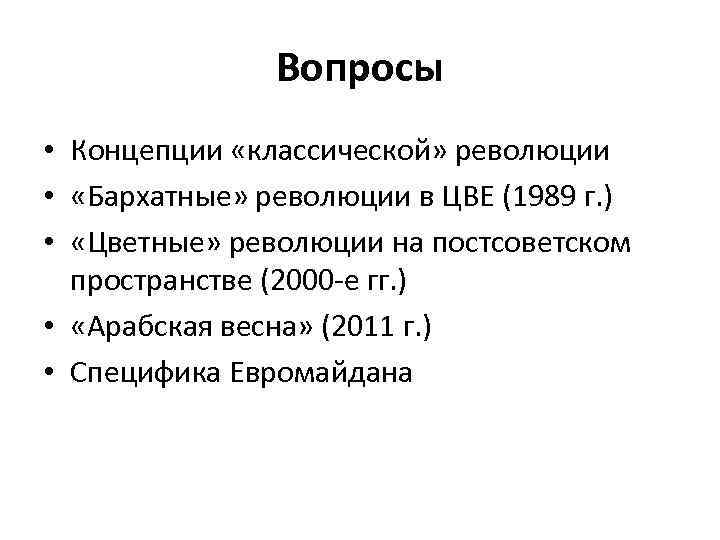 Вопросы

• Концепции «классической» революции
• «Бархатные» революции в ЦВЕ (1989 г.)
• «Цветные» революции на постсоветском пространстве (2000-е гг.)
• «Арабская весна» (2011 г.)
• Специфика Евромайдана